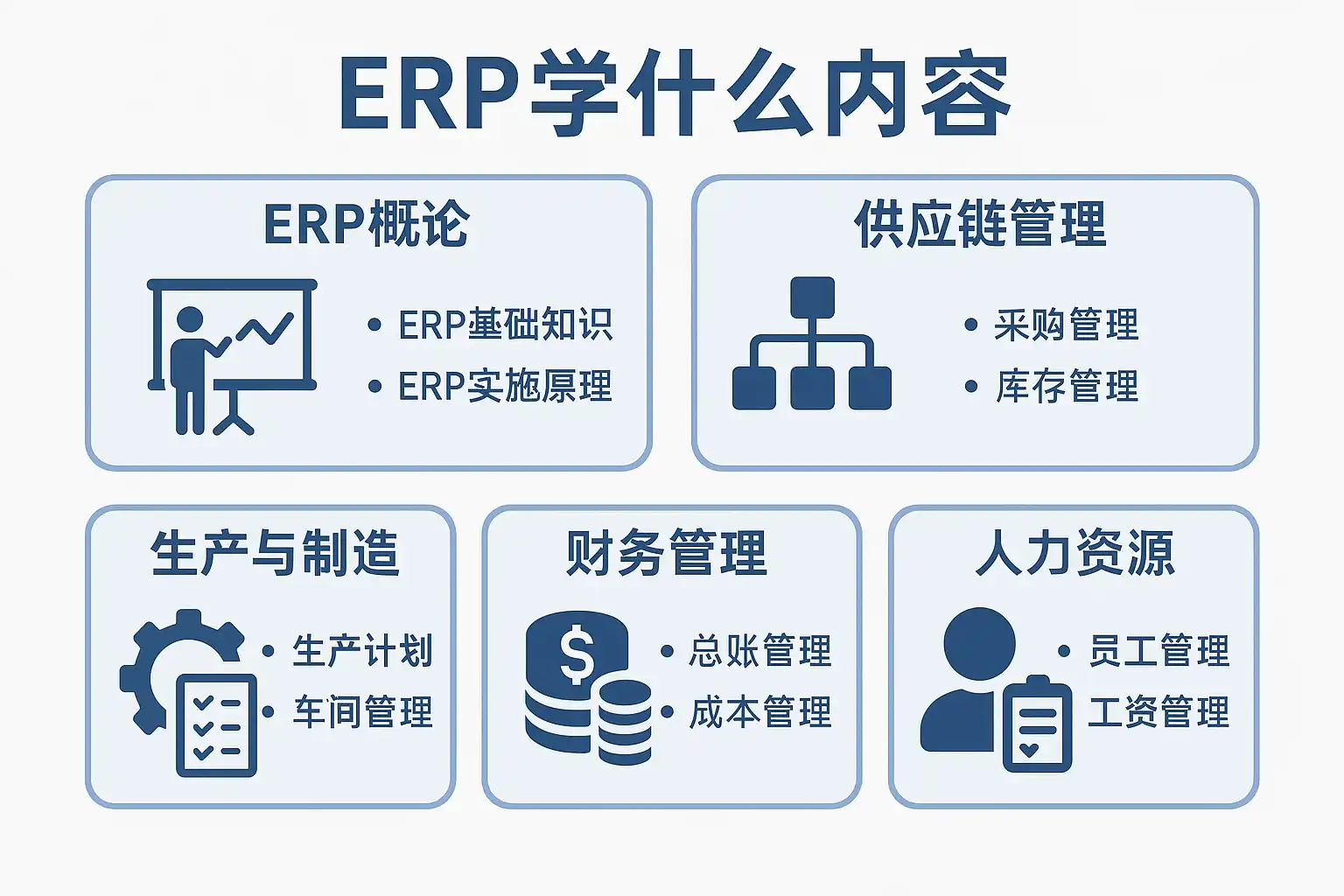 ERP学什么内容

ERP概论

• ERP基础知识
• ERP实施原理

供应链管理

• 采购管理
• 库存管理

生产与制造

• 生产计划
• 车间管理

财务管理

$

• 总账管理
• 成本管理

人力资源

• 员工管理
工资管理